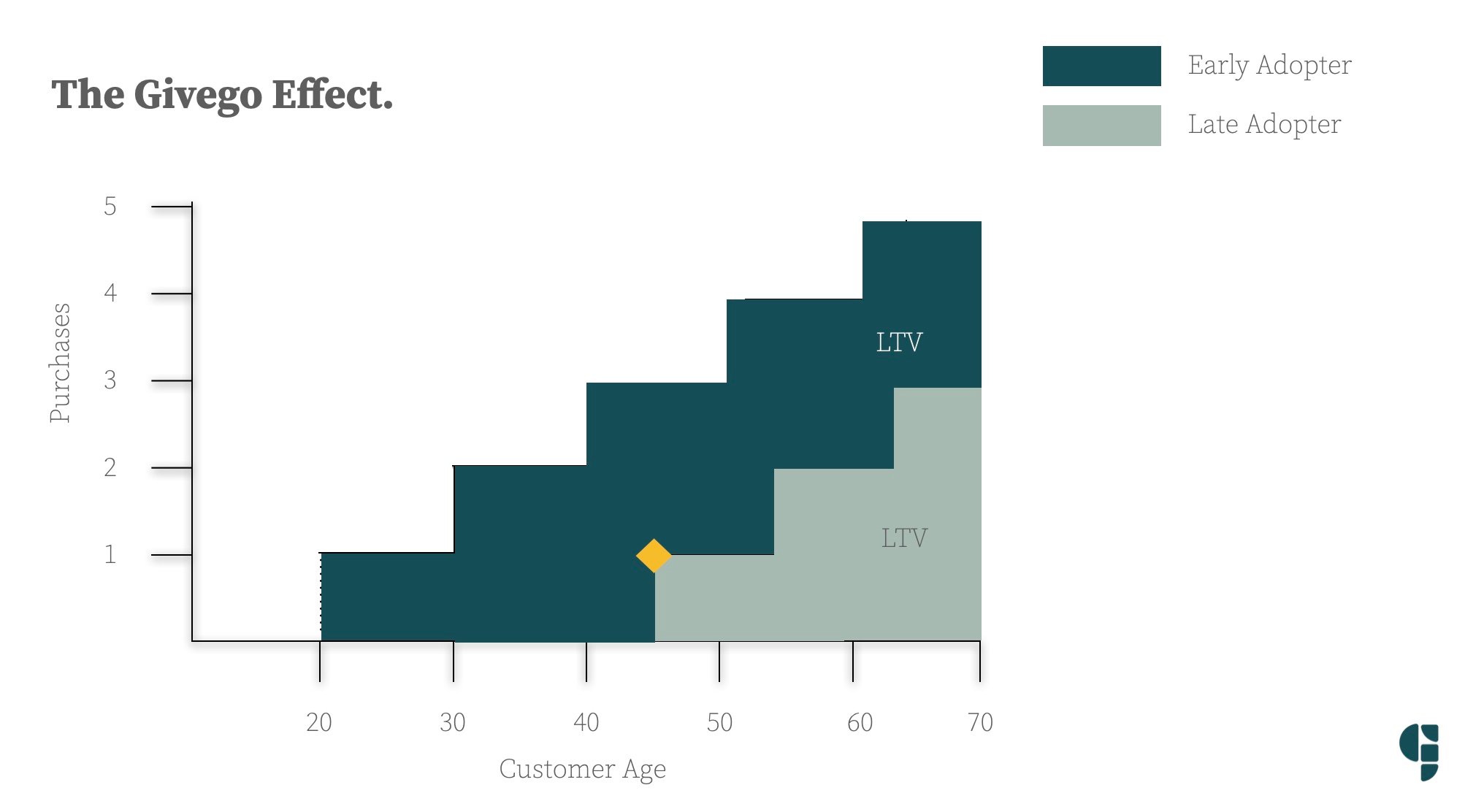 The Givego Effect.

Early Adopter
Late Adopter

Purchases
5
4
3
2
1

LTV
LTV

20
30
40
50
60
70
Customer Age